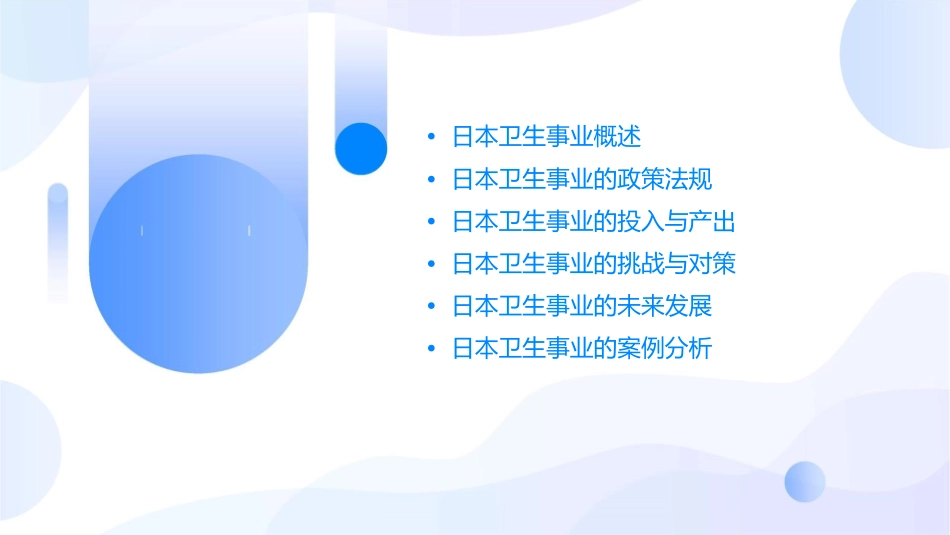 • 日本卫生事业概述
• 日本卫生事业的政策法规
• 日本卫生事业的投入与产出
• 日本卫生事业的挑战与对策
• 日本卫生事业的未来发展
• 日本卫生事业的案例分析